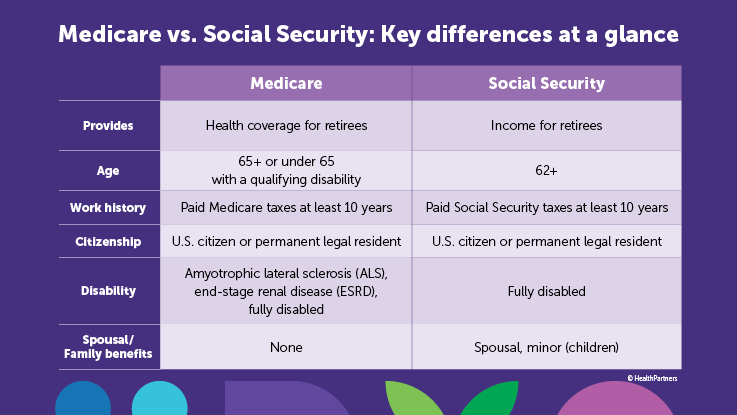 Medicare vs. Social Security: Key differences at a glance

| | Medicare | Social Security |
|---|---|---|
| Provides | Health coverage for retirees | Income for retirees |
| Age | 65+ or under 65 with a qualifying disability | 62+ |
| Work history | Paid Medicare taxes at least 10 years | Paid Social Security taxes at least 10 years |
| Citizenship | U.S. citizen or permanent legal resident | U.S. citizen or permanent legal resident |
| Disability | Amyotrophic lateral sclerosis (ALS), end-stage renal disease (ESRD), fully disabled | Fully disabled |
| Spousal/ Family benefits | None | Spousal, minor (children) |

© HealthPartners